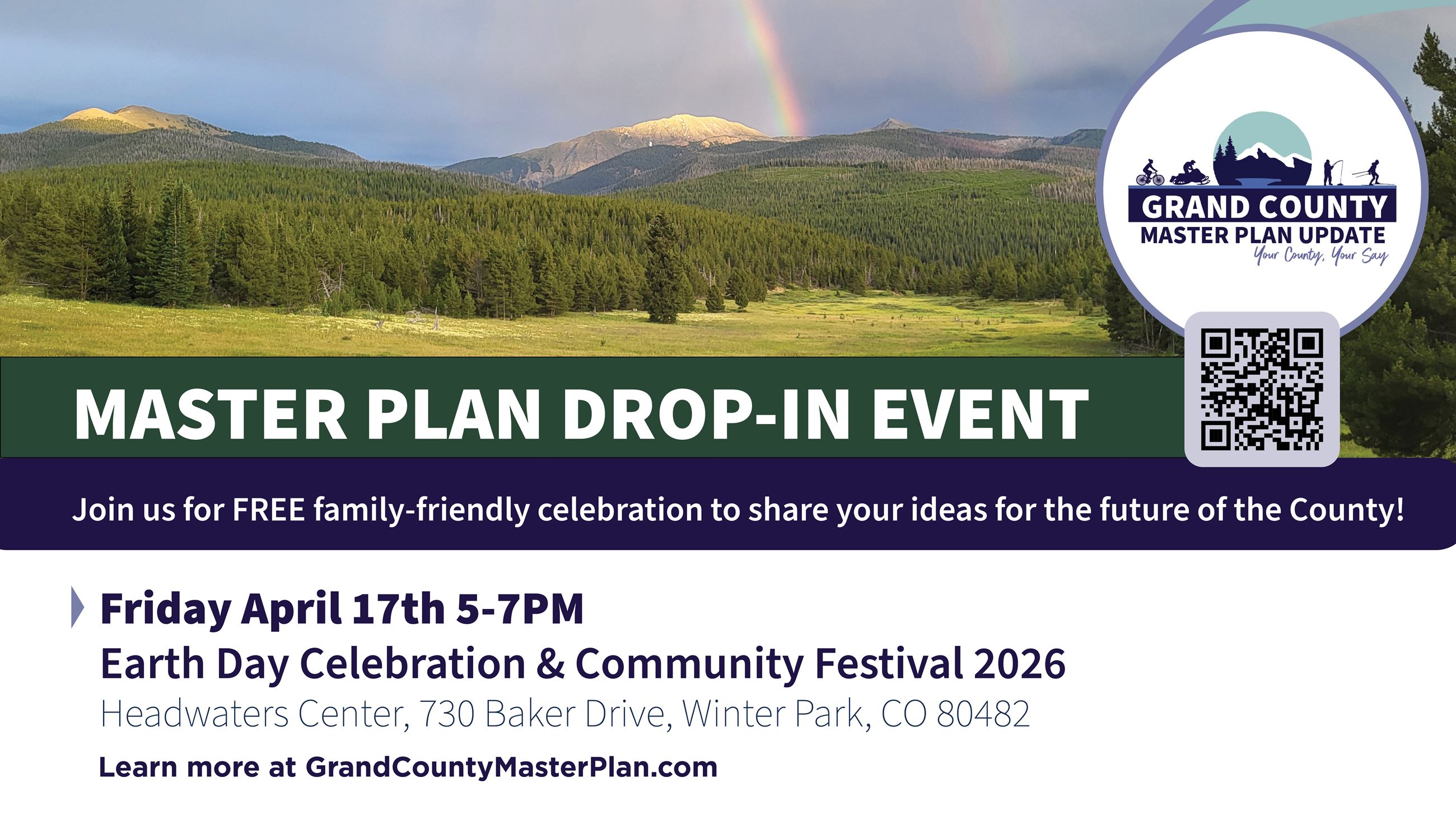 GRAND COUNTY
MASTER PLAN UPDATE
Your County, Your Say

MASTER PLAN DROP-IN EVENT

Join us for FREE family-friendly celebration to share your ideas for the future of the County!

Friday April 17th 5-7PM
Earth Day Celebration & Community Festival 2026
Headwaters Center, 730 Baker Drive, Winter Park, CO 80482

Learn more at GrandCountyMasterPlan.com